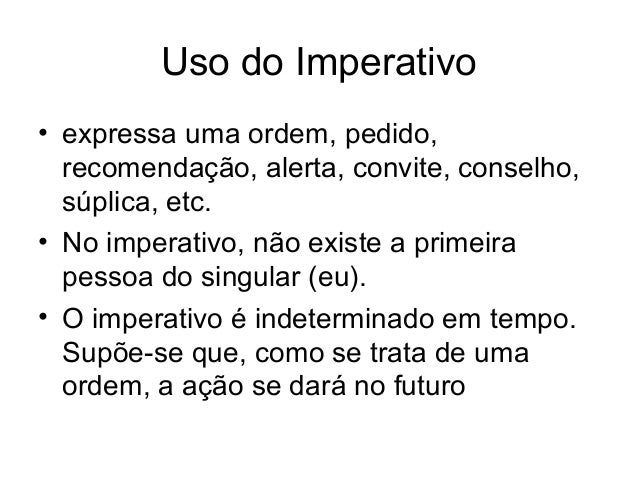 Uso do Imperativo

• expressa uma ordem, pedido, recomendação, alerta, convite, conselho, súplica, etc.

• No imperativo, não existe a primeira pessoa do singular (eu).

• O imperativo é indeterminado em tempo. Supõe-se que, como se trata de uma ordem, a ação se dará no futuro